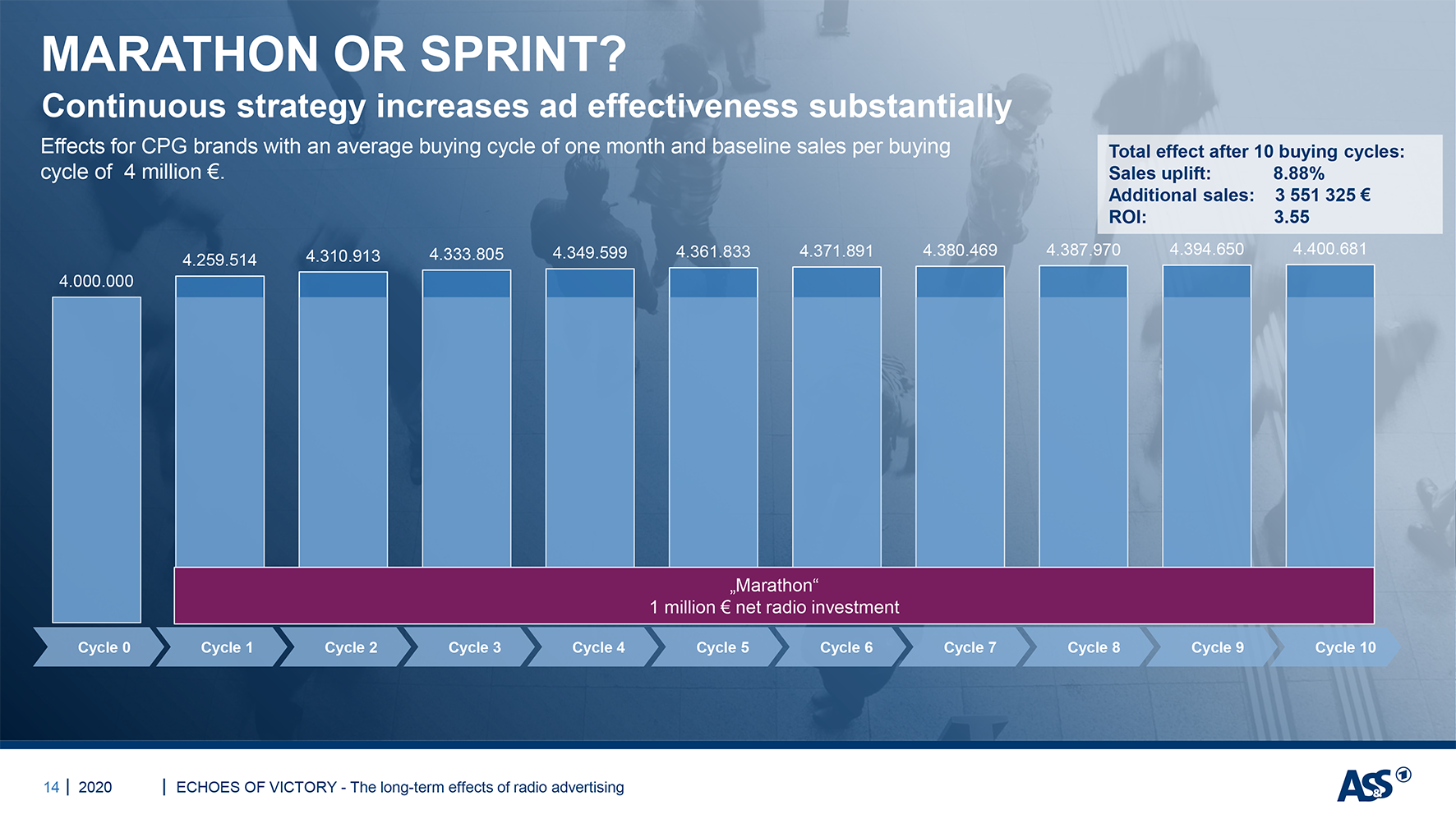 MARATHON OR SPRINT?

Continuous strategy increases ad effectiveness substantially

Effects for CPG brands with an average buying cycle of one month and baseline sales per buying cycle of 4 million €.

Total effect after 10 buying cycles:
Sales uplift: 8.88%
Additional sales: 3 551 325 €
ROI: 3.55

4.000.000
4.259.514
4.310.913
4.333.805
4.349.599
4.361.833
4.371.891
4.380.469
4.387.970
4.394.650
4.400.681

„Marathon“
1 million € net radio investment

Cycle 0
Cycle 1
Cycle 2
Cycle 3
Cycle 4
Cycle 5
Cycle 6
Cycle 7
Cycle 8
Cycle 9
Cycle 10

14 | 2020 | ECHOES OF VICTORY - The long-term effects of radio advertising

AS&S